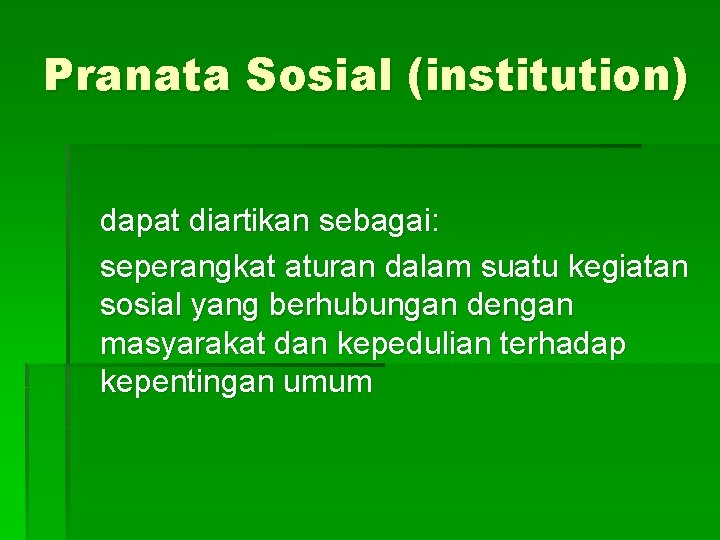 Pranata Sosial (institution)

dapat diartikan sebagai:

seperangkat aturan dalam suatu kegiatan sosial yang berhubungan dengan masyarakat dan kepedulian terhadap kepentingan umum